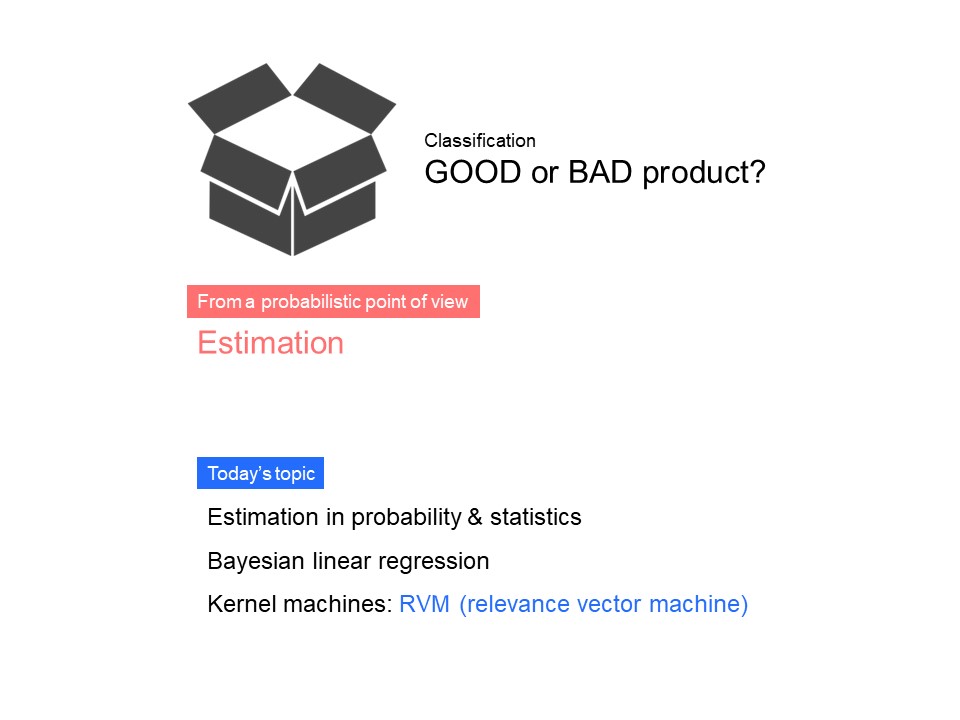 Classification
GOOD or BAD product?

From a probabilistic point of view
Estimation

Today's topic
Estimation in probability & statistics
Bayesian linear regression
Kernel machines: RVM (relevance vector machine)